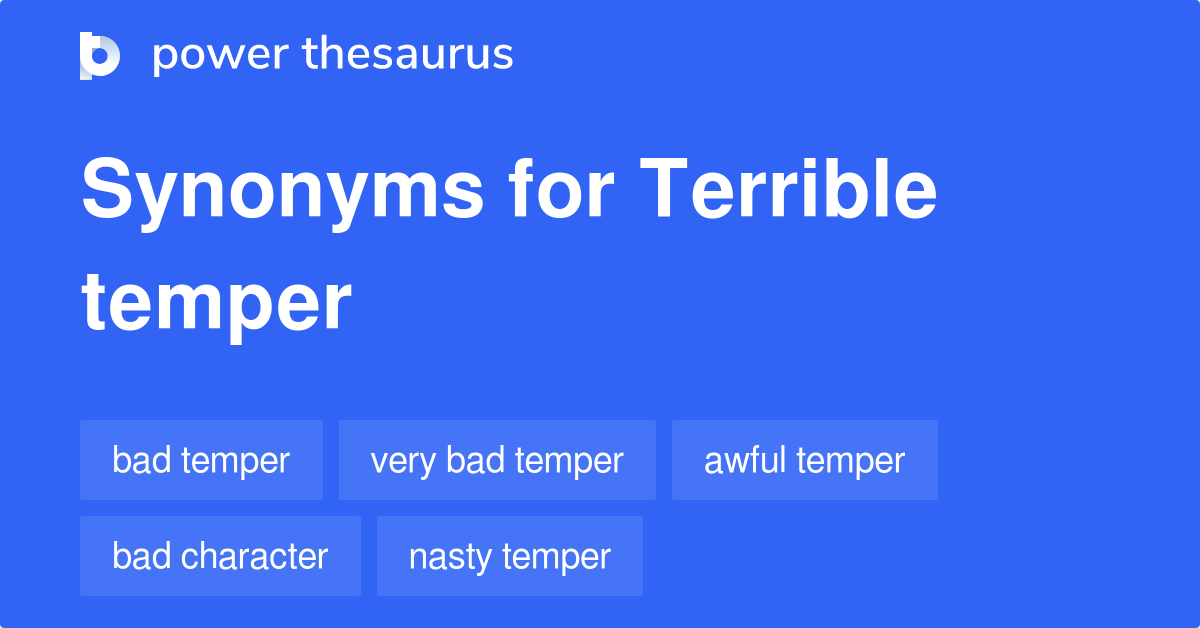 power thesaurus

Synonyms for Terrible temper

bad temper
very bad temper
awful temper
bad character
nasty temper